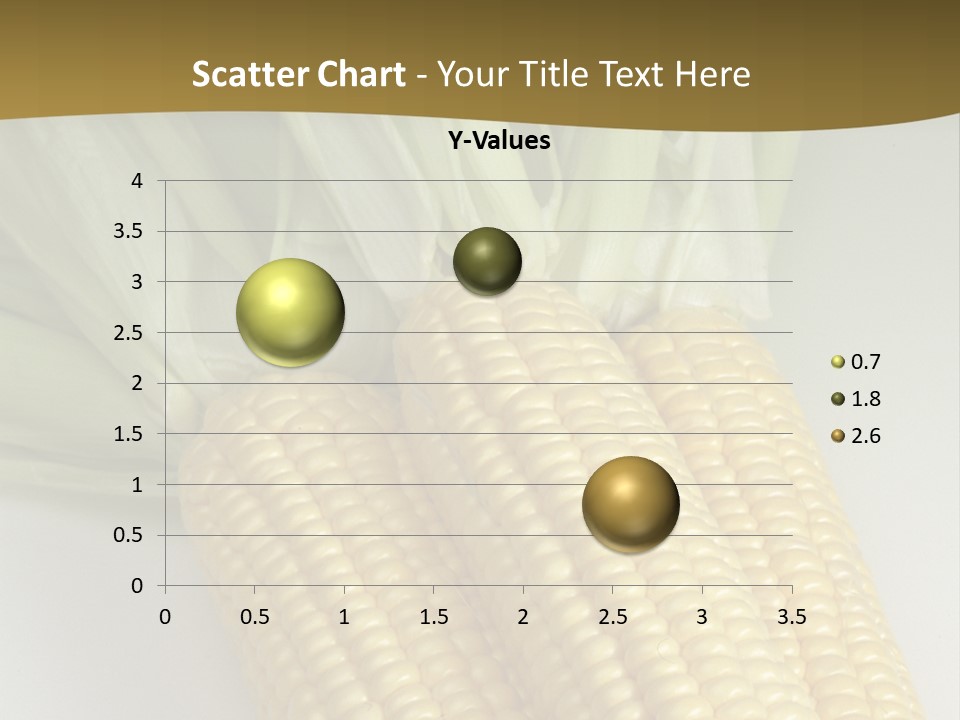 Scatter Chart - Your Title Text Here

Y-Values

4
3.5
3
2.5
2
1.5
1
0.5
0

0 0.5 1 1.5 2 2.5 3 3.5

0.7
1.8
2.6